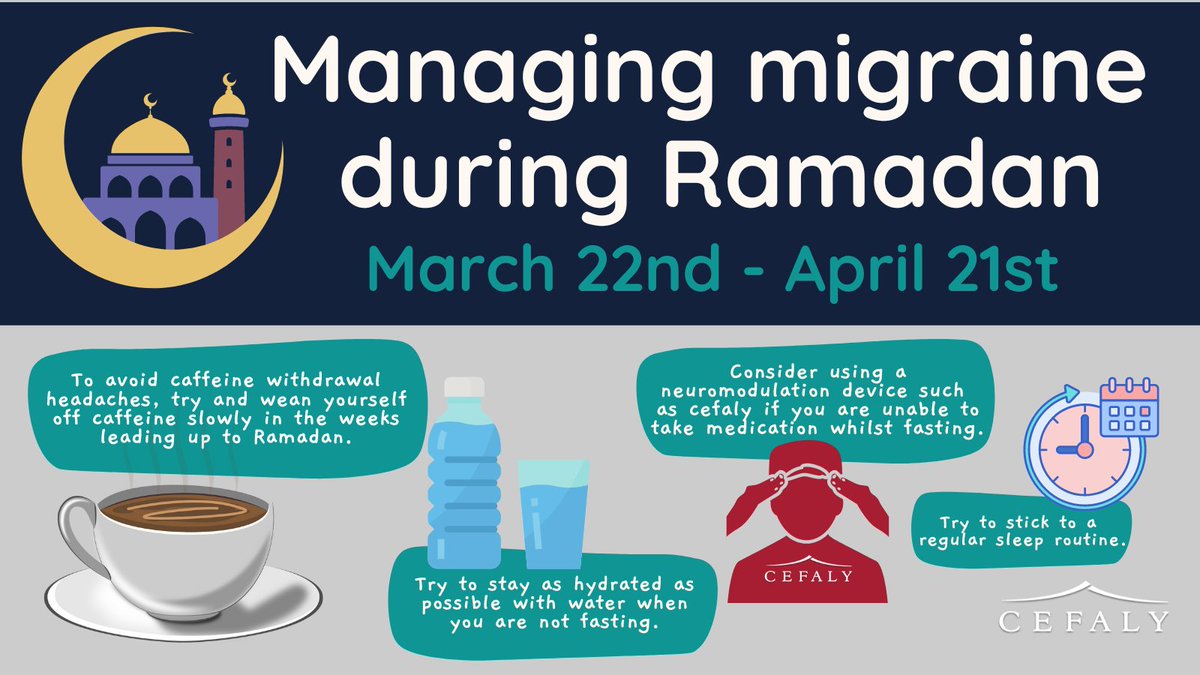 Managing migraine during Ramadan

March 22nd - April 21st

To avoid caffeine withdrawal headaches, try and wean yourself off caffeine slowly in the weeks leading up to Ramadan.

Try to stay as hydrated as possible with water when you are not fasting.

Consider using a neuromodulation device such as cefaly if you are unable to take medication whilst fasting.

CEFALY

Try to stick to a regular sleep routine.

CEFALY